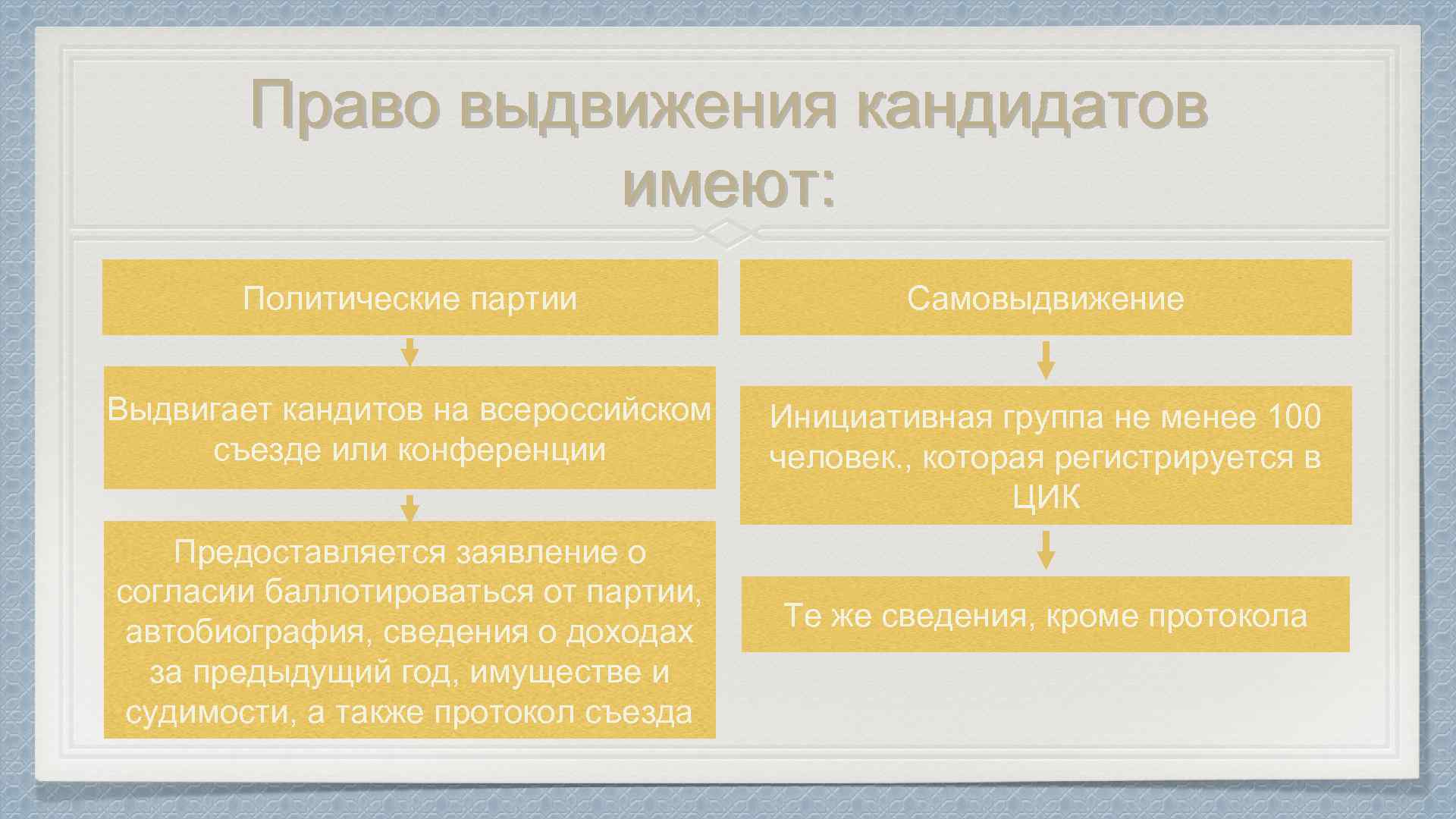 Право выдвижения кандидатов имеют:

Политические партии

Выдвигает кандитов на всероссийском съезде или конференции

Предоставляется заявление о согласии баллотироваться от партии, автобиография, сведения о доходах за предыдущий год, имуществе и судимости, а также протокол съезда

Самовыдвижение

Инициативная группа не менее 100 человек., которая регистрируется в ЦИК

Те же сведения, кроме протокола